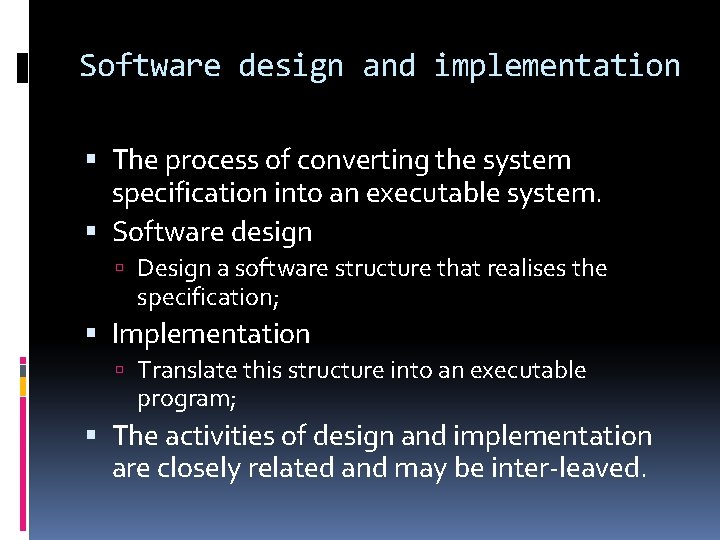 Software design and implementation

- The process of converting the system specification into an executable system.
- Software design
  - Design a software structure that realises the specification;
- Implementation
  - Translate this structure into an executable program;
- The activities of design and implementation are closely related and may be inter-leaved.